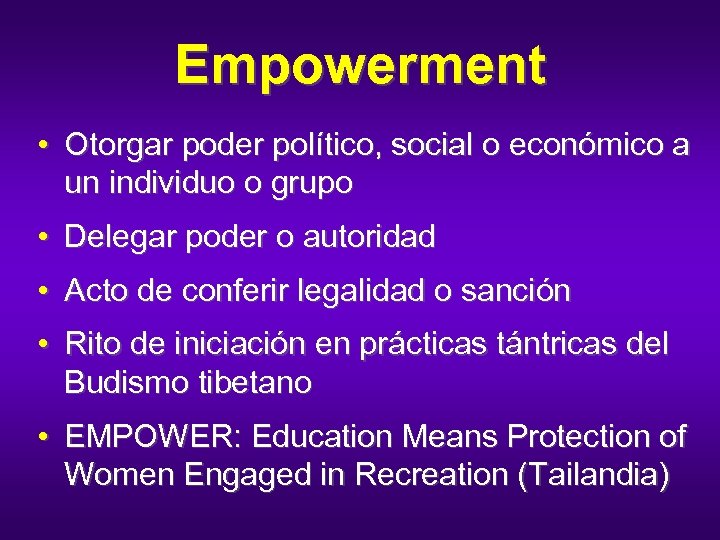 Empowerment

• Otorgar poder político, social o económico a un individuo o grupo

• Delegar poder o autoridad

• Acto de conferir legalidad o sanción

• Rito de iniciación en prácticas tántricas del Budismo tibetano

• EMPOWER: Education Means Protection of Women Engaged in Recreation (Tailandia)